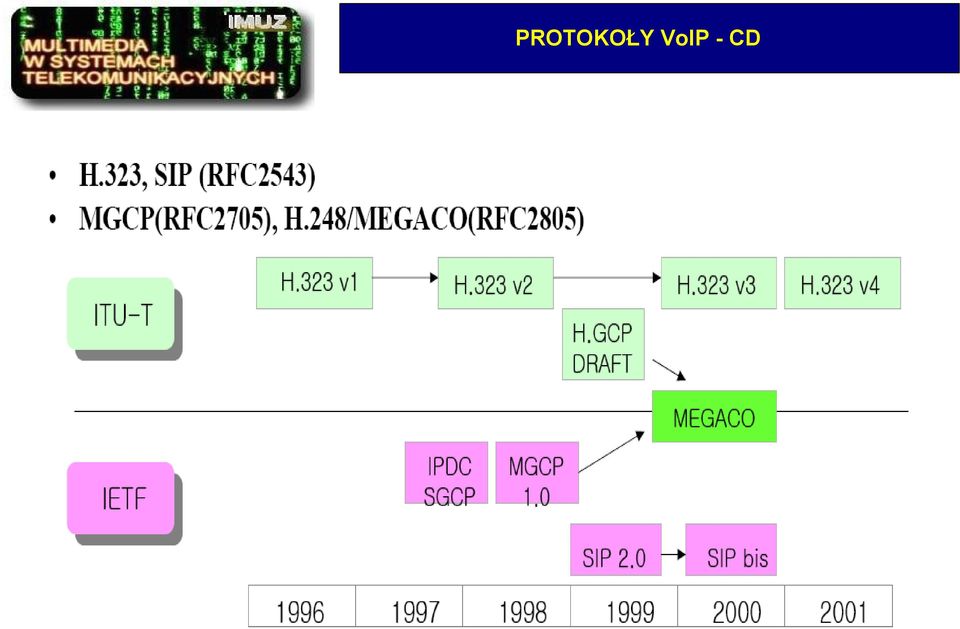 IMUZ
MULTIMEDIA
W SYSTEMACH
TELEKOMUNIKACYJNYCH

PROTOKOŁY VoIP - CD

• H.323, SIP (RFC2543)
• MGCP(RFC2705), H.248/MEGACO(RFC2805)

ITU-T

H.323 v1

H.323 v2

H.323 v3

H.323 v4

H.GCP DRAFT

MEGACO

IETF

IPDC SGCP

MGCP 1.0

SIP 2.0

SIP bis

| 1996 | 1997 | 1998 | 1999 | 2000 | 2001 |
|---|---|---|---|---|---|